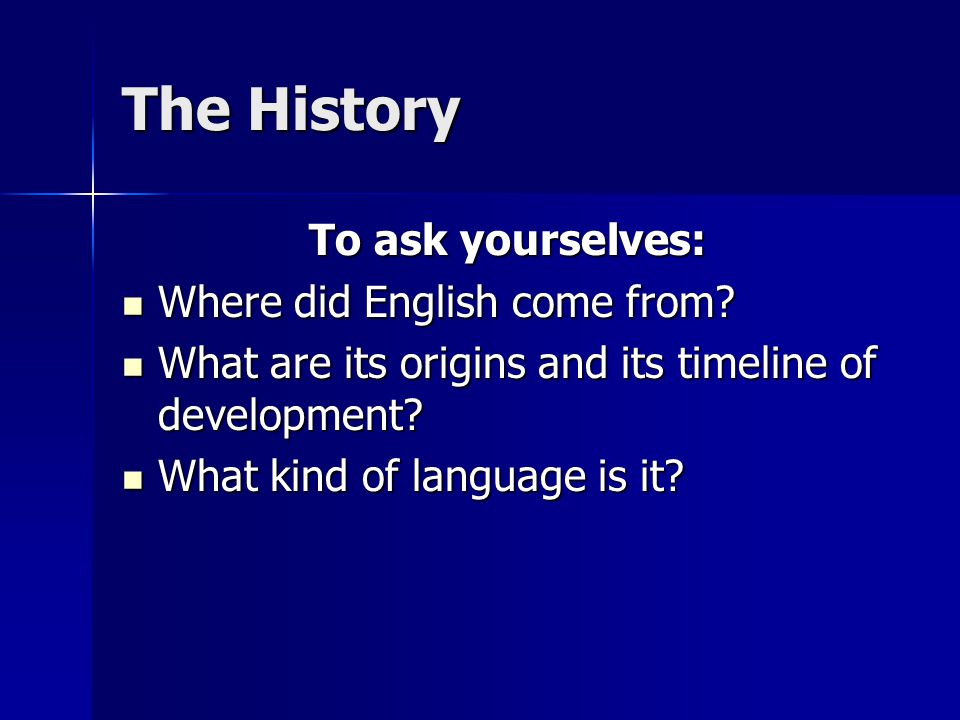 The History

To ask yourselves:

- Where did English come from?
- What are its origins and its timeline of development?
- What kind of language is it?